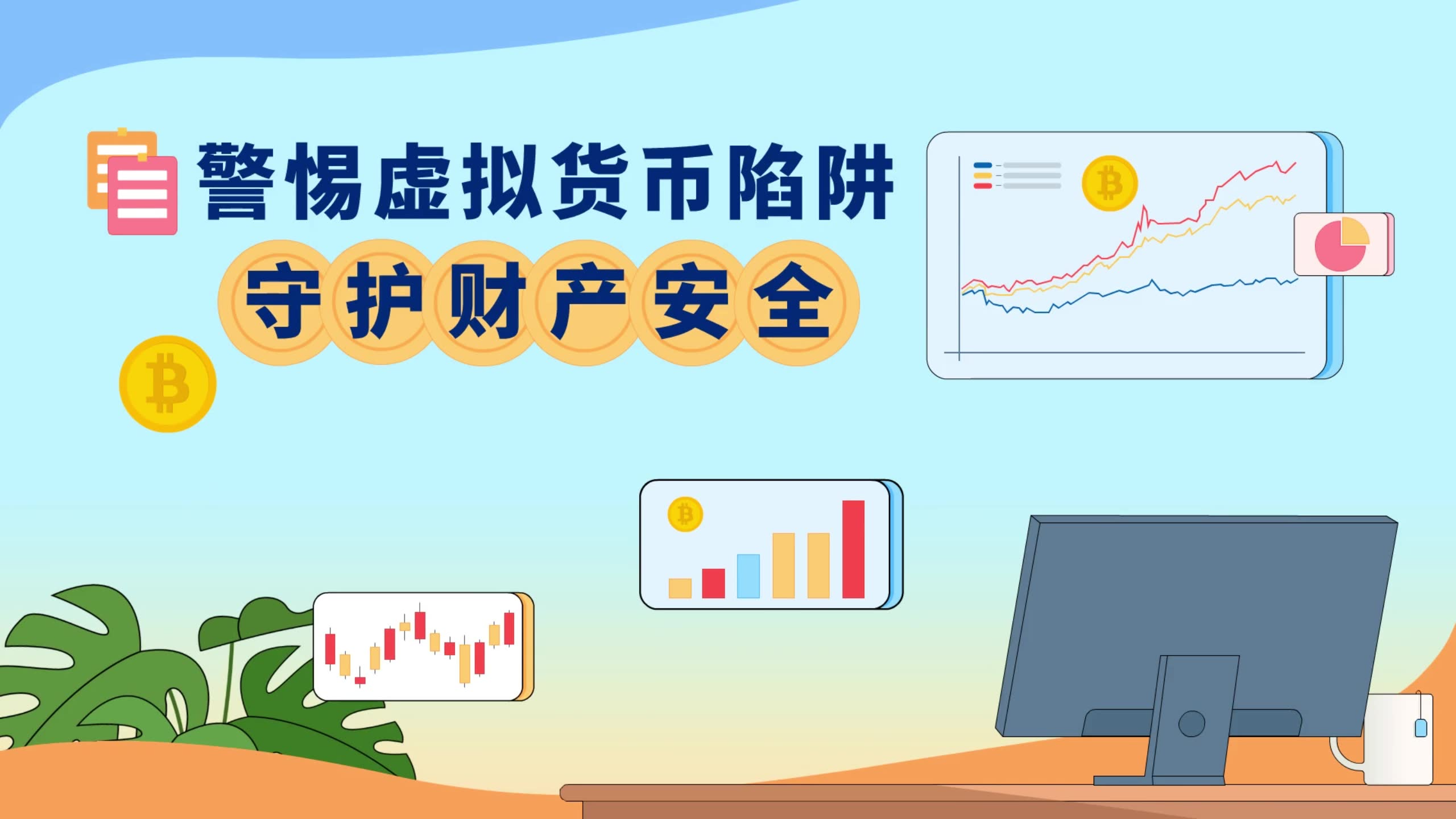 警惕虚拟货币陷阱
守护财产安全